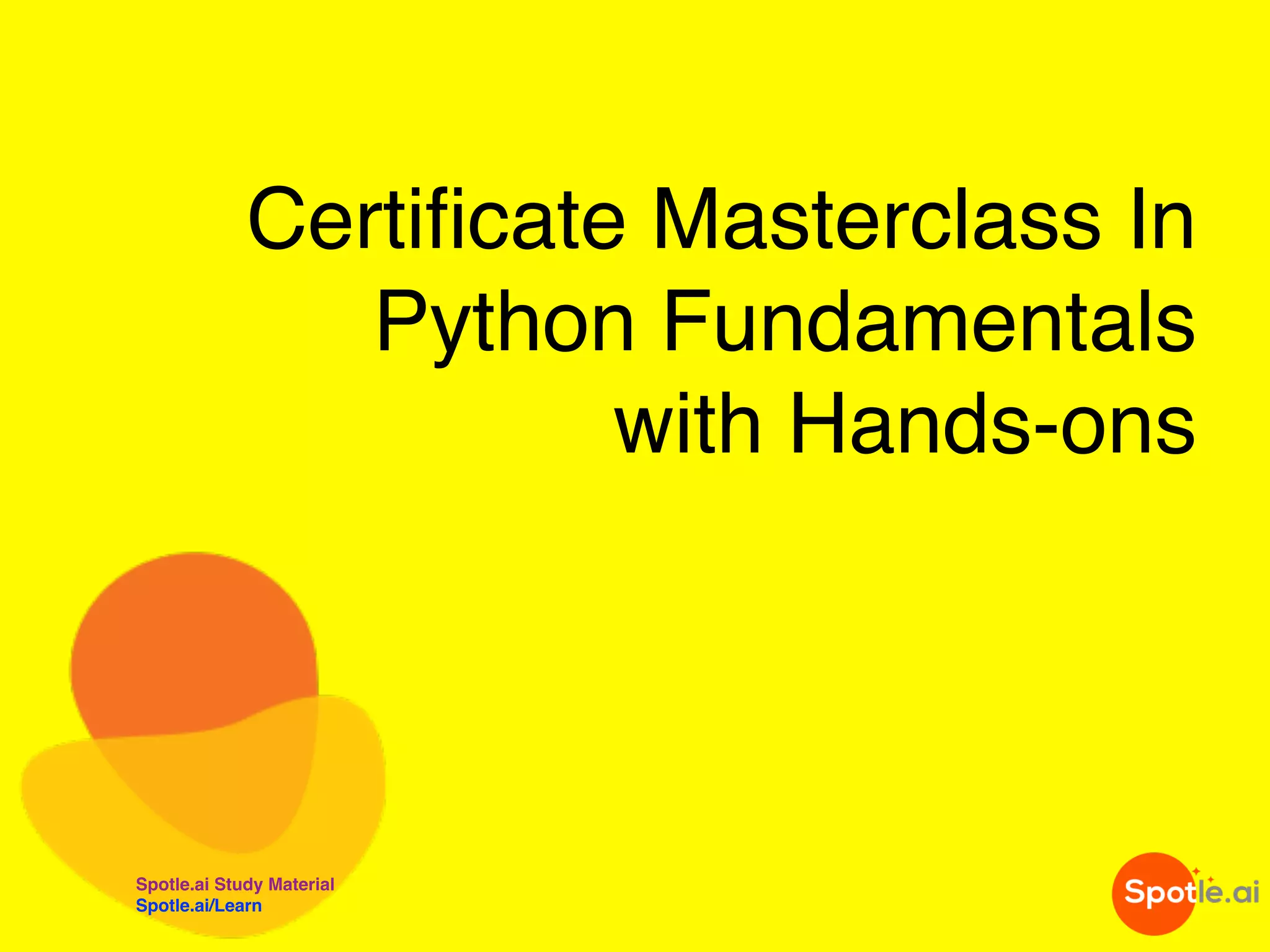 Certificate Masterclass In Python Fundamentals with Hands-ons

Spotle.ai Study Material
Spotle.ai/Learn

Spotle.ai